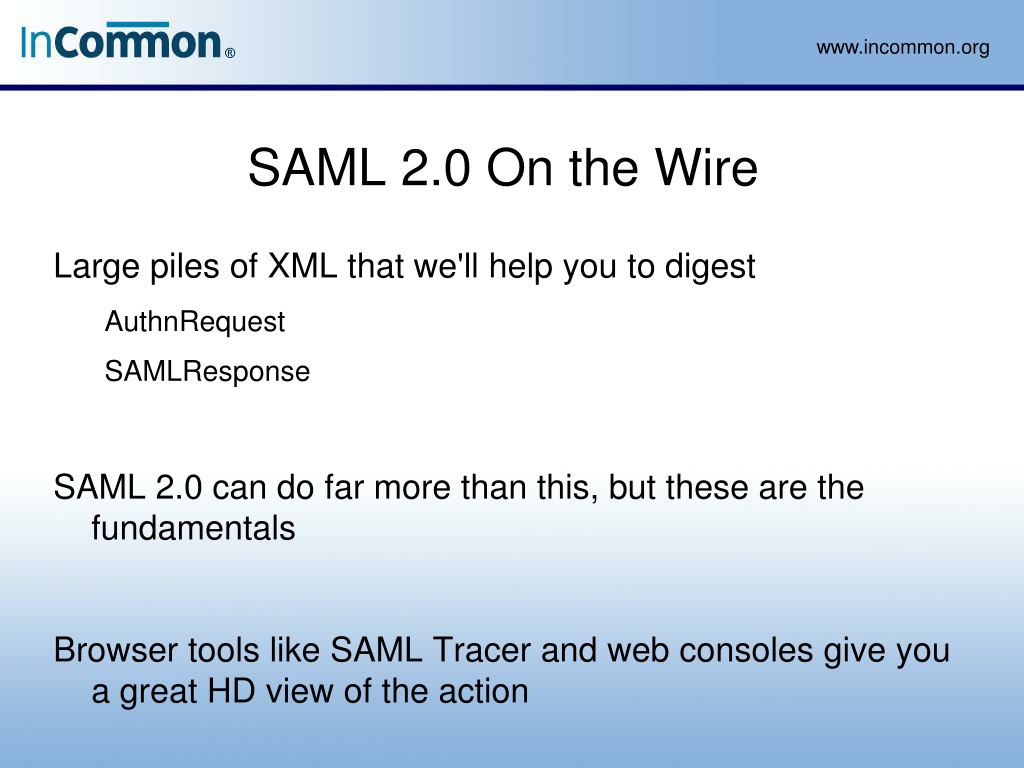 InCommon®

www.incommon.org

SAML 2.0 On the Wire

Large piles of XML that we'll help you to digest

AuthnRequest

SAMLResponse

SAML 2.0 can do far more than this, but these are the fundamentals

Browser tools like SAML Tracer and web consoles give you a great HD view of the action